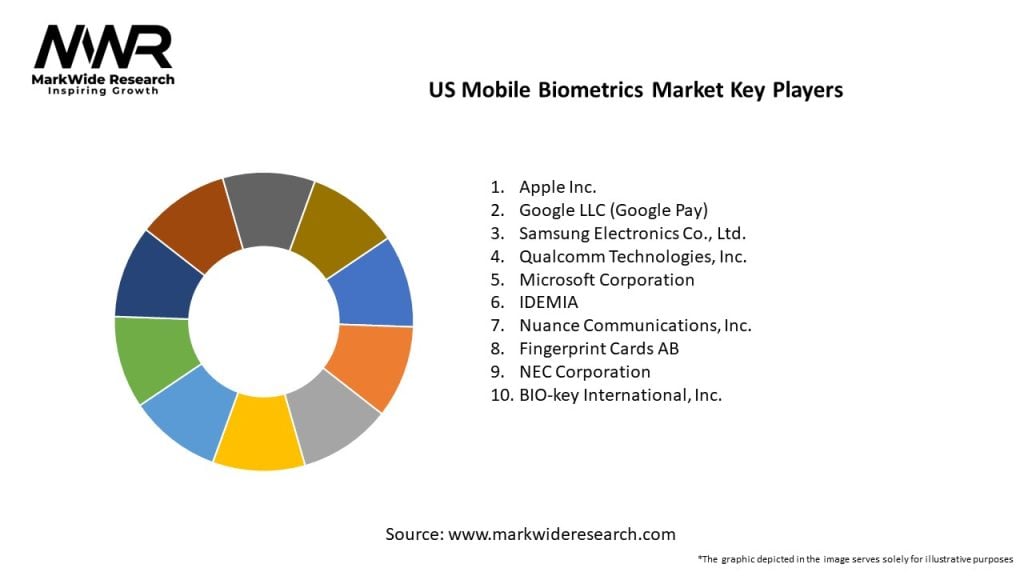 MWR
MarkWide Research
Inspiring Growth

US Mobile Biometrics Market Key Players

1. Apple Inc.
2. Google LLC (Google Pay)
3. Samsung Electronics Co., Ltd.
4. Qualcomm Technologies, Inc.
5. Microsoft Corporation
6. IDEMIA
7. Nuance Communications, Inc.
8. Fingerprint Cards AB
9. NEC Corporation
10. BIO-key International, Inc.

Source: www.markwideresearch.com

*The graphic depicted in the image serves solely for illustrative purposes